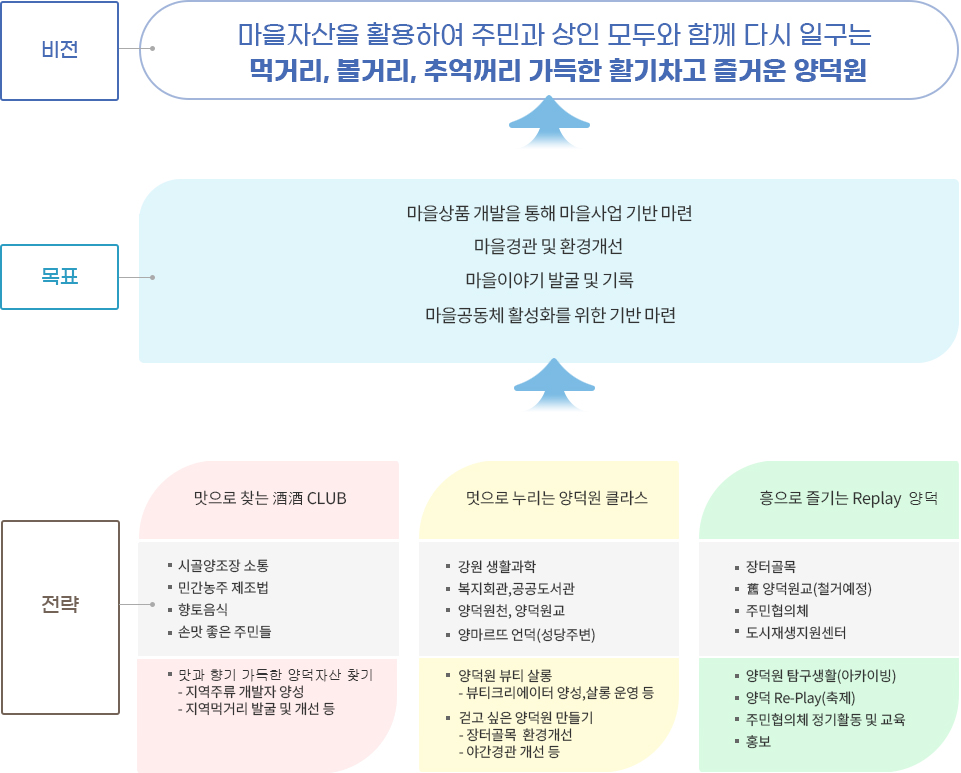 비전

마을자산을 활용하여 주민과 상인 모두와 함께 다시 일구는
먹거리, 볼거리, 추억꺼리 가득한 활기차고 즐거운 양덕원

목표

마을상품 개발을 통해 마을사업 기반 마련
마을경관 및 환경개선
마을이야기 발굴 및 기록
마을공동체 활성화를 위한 기반 마련

전략

맛으로 찾는 酒酒 CLUB

▪ 시골양조장 소통
▪ 민간농주 제조법
▪ 향토음식
▪ 손맛 좋은 주민들

▪ 맛과 향기 가득한 양덕자산 찾기
- 지역주류 개발자 양성
- 지역먹거리 발굴 및 개선 등

멋으로 누리는 양덕원 클라스

▪ 강원 생활과학
▪ 복지회관,공공도서관
▪ 양덕원천, 양덕원교
▪ 양마르뜨 언덕(성당주변)

▪ 양덕원 뷰티 살롱
- 뷰티크리에이터 양성,살롱 운영 등
▪ 걷고 싶은 양덕원 만들기
- 장터골목 환경개선
- 야간경관 개선 등

흥으로 즐기는 Replay 양덕

▪ 장터골목
▪ 舊 양덕원교(철거예정)
▪ 주민협의체
▪ 도시재생지원센터

▪ 양덕원 탐구생활(아카이빙)
▪ 양덕 Re-Play(축제)
▪ 주민협의체 정기활동 및 교육
▪ 홍보